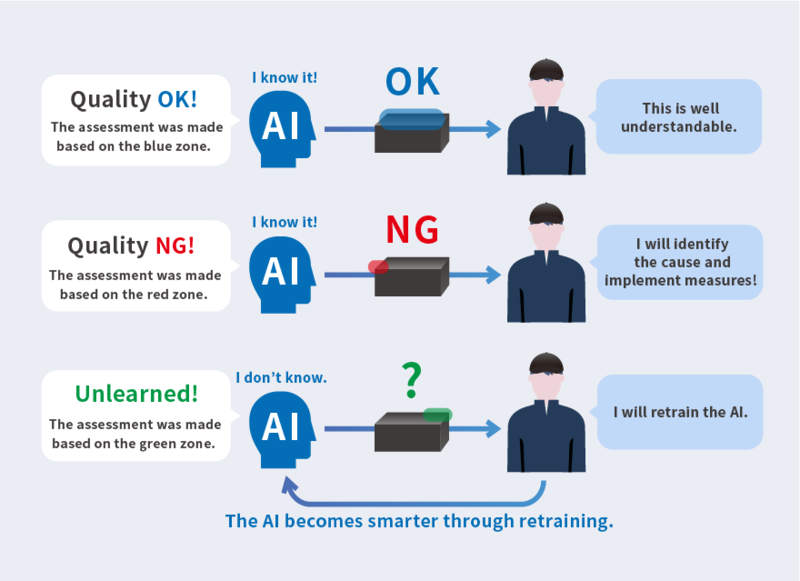 Quality OK!
The assessment was made based on the blue zone.

I know it!

AI

OK

This is well understandable.

Quality NG!
The assessment was made based on the red zone.

I know it!

AI

NG

I will identify the cause and implement measures!

Unlearned!
The assessment was made based on the green zone.

I don't know.

AI

?

I will retrain the AI.

The AI becomes smarter through retraining.